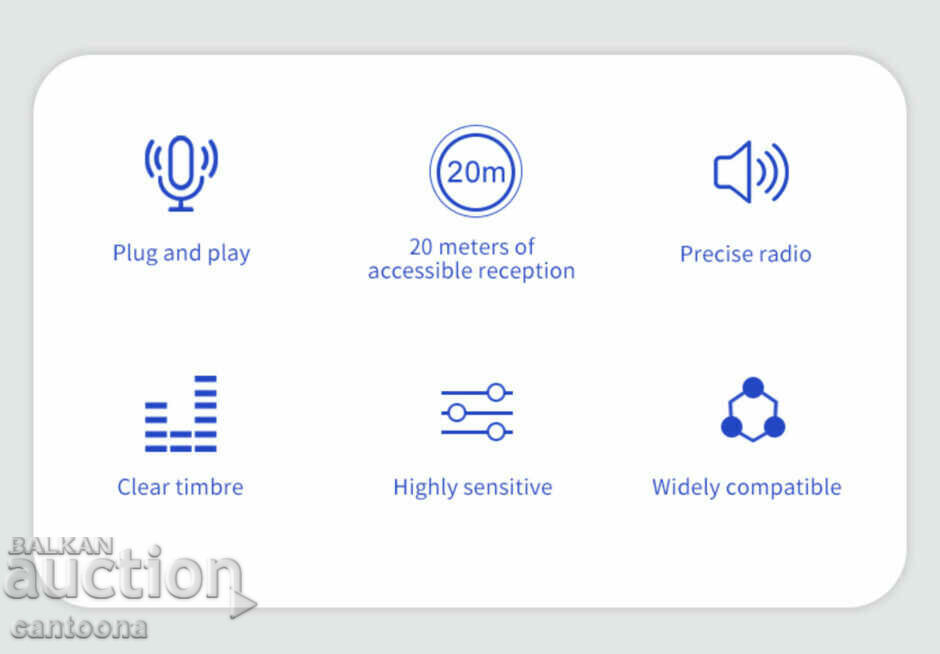 Plug and play

20m

20 meters of accessible reception

Precise radio

Clear timbre

Highly sensitive

Widely compatible

BALKAN auction

cantoona